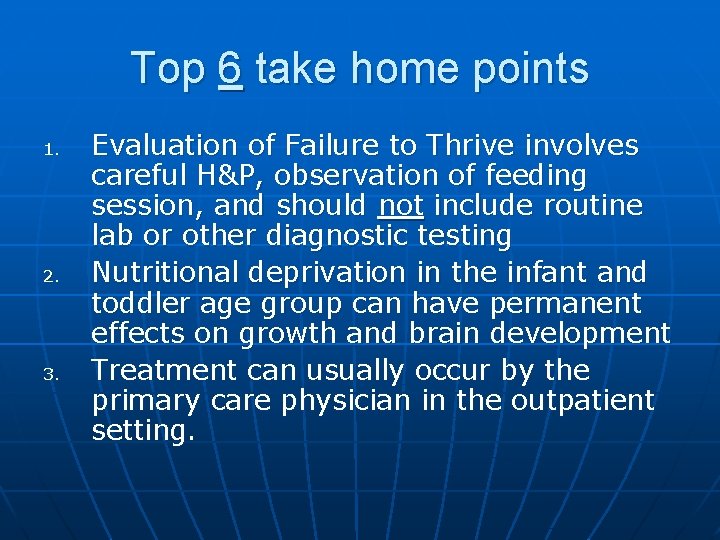 Top 6 take home points

1. Evaluation of Failure to Thrive involves careful H&P, observation of feeding session, and should not include routine lab or other diagnostic testing
2. Nutritional deprivation in the infant and toddler age group can have permanent effects on growth and brain development
3. Treatment can usually occur by the primary care physician in the outpatient setting.